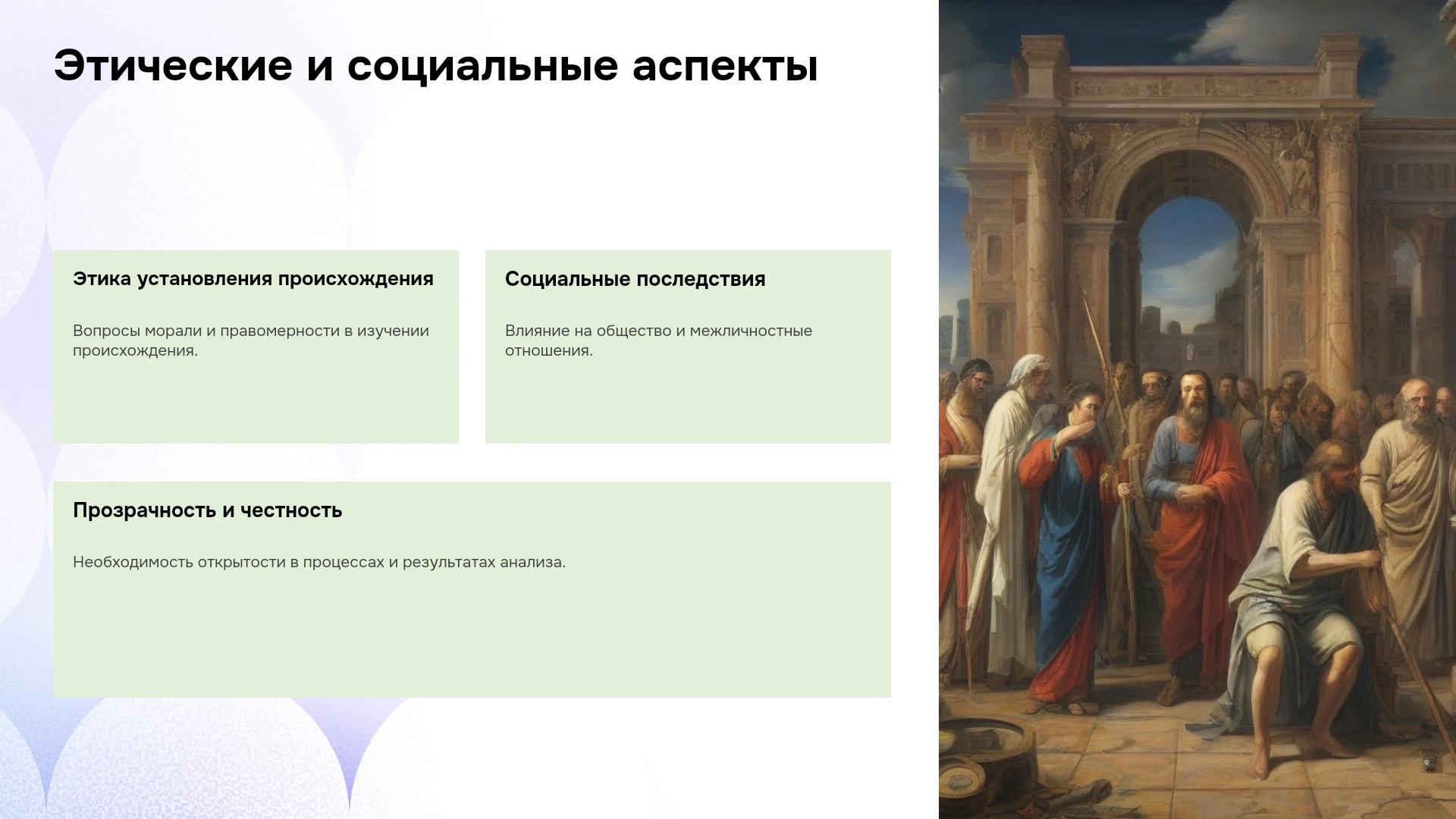 Этические и социальные аспекты

Этика установления происхождения

Вопросы морали и правомерности в изучении происхождения.

Социальные последствия

Влияние на общество и межличностные отношения.

Прозрачность и честность

Необходимость открытости в процессах и результатах анализа.